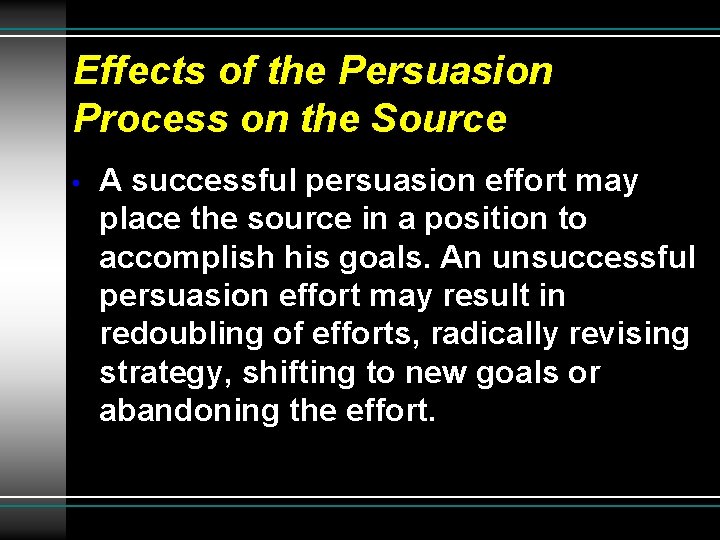 Effects of the Persuasion Process on the Source

• A successful persuasion effort may place the source in a position to accomplish his goals. An unsuccessful persuasion effort may result in redoubling of efforts, radically revising strategy, shifting to new goals or abandoning the effort.